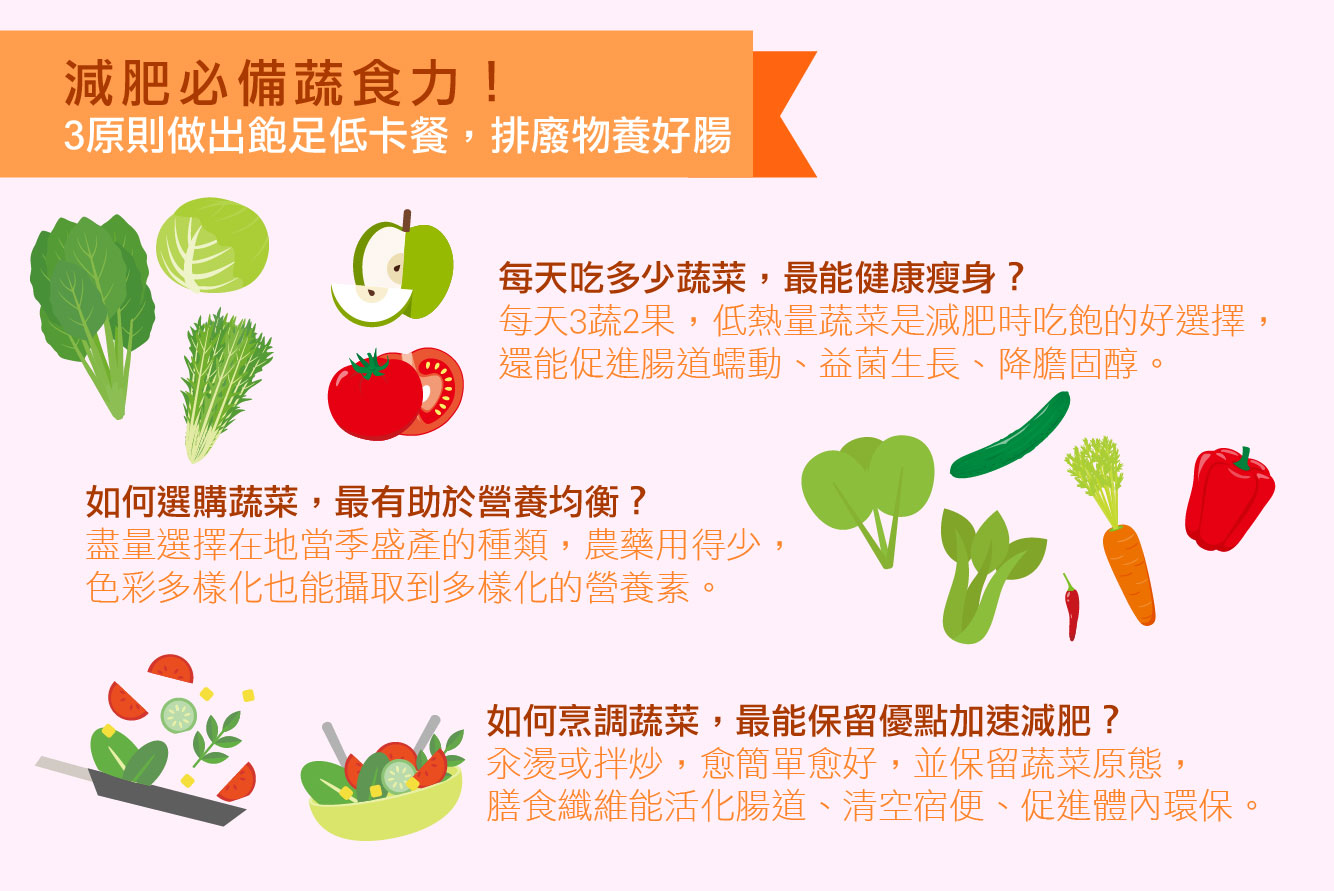 減肥必備蔬食力！
3原則做出飽足低卡餐，排廢物養好腸

每天吃多少蔬菜，最能健康瘦身？
每天3蔬2果，低熱量蔬菜是減肥時吃飽的好選擇，還能促進腸道蠕動、益菌生長、降膽固醇。

如何選購蔬菜，最有助於營養均衡？
盡量選擇在地當季盛產的種類，農藥用得少，色彩多樣化也能攝取到多樣化的營養素。

如何烹調蔬菜，最能保留優點加速減肥？
汆燙或拌炒，愈簡單愈好，並保留蔬菜原態，膳食纖維能活化腸道、清空宿便、促進體內環保。